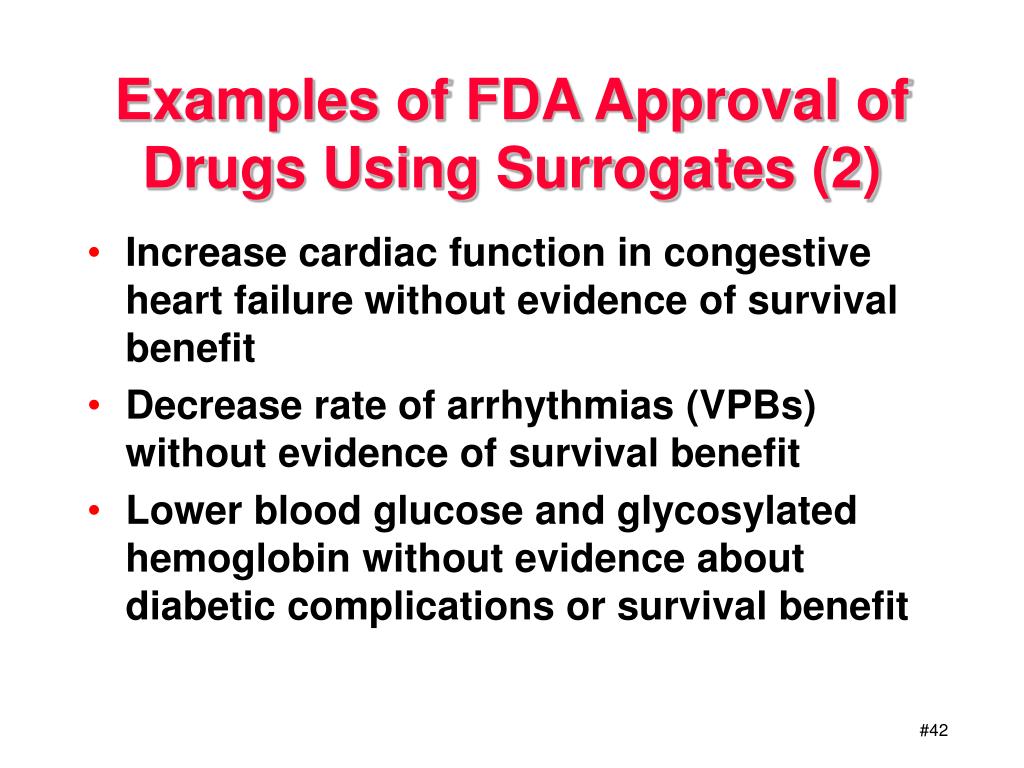 Examples of FDA Approval of Drugs Using Surrogates (2)

• Increase cardiac function in congestive heart failure without evidence of survival benefit
• Decrease rate of arrhythmias (VPBs) without evidence of survival benefit
• Lower blood glucose and glycosylated hemoglobin without evidence about diabetic complications or survival benefit

#42